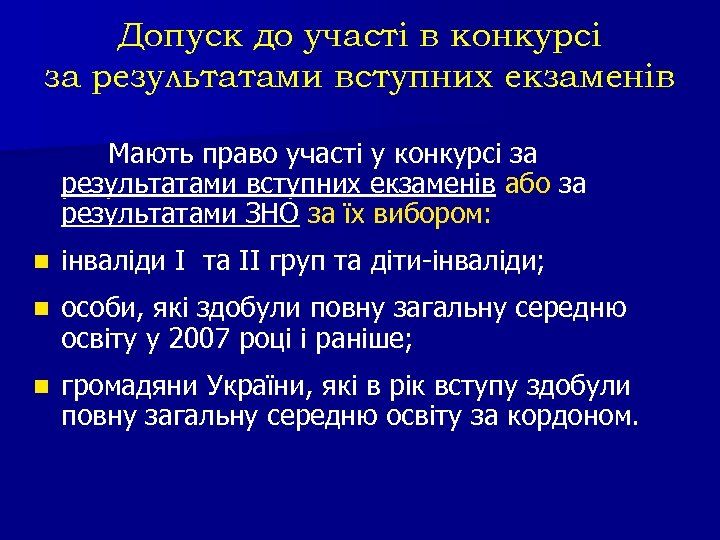 Допуск до участі в конкурсі за результатами вступних екзаменів

Мають право участі у конкурсі за результатами вступних екзаменів або за результатами ЗНО за їх вибором:

- інваліди I та II груп та діти-інваліди;
- особи, які здобули повну загальну середню освіту у 2007 році і раніше;
- громадяни України, які в рік вступу здобули повну загальну середню освіту за кордоном.